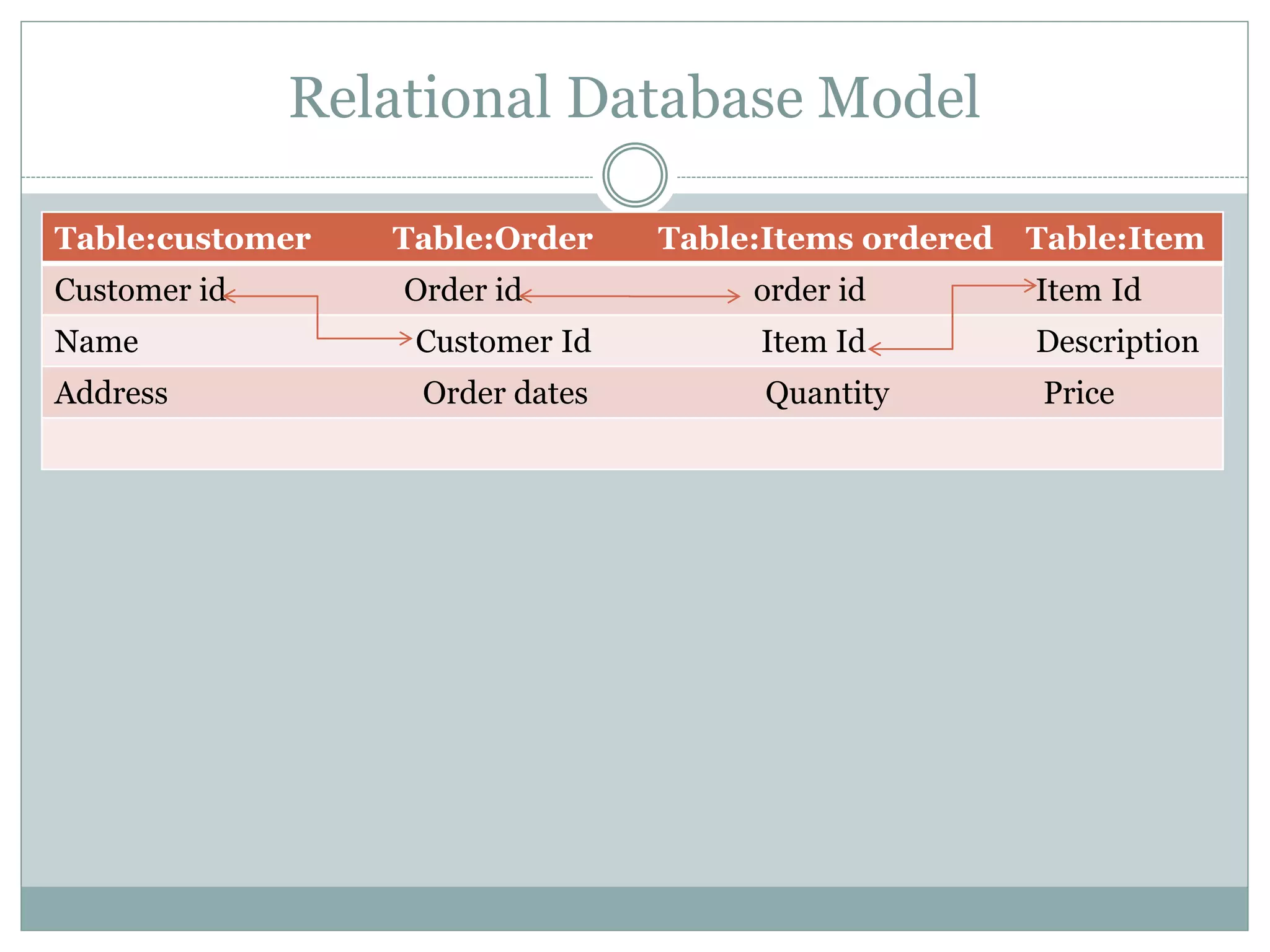 Relational Database Model

| Table:customer | Table:Order | Table:Items ordered | Table:Item |
|---|---|---|---|
| Customer id | Order id | order id | Item Id |
| Name | Customer Id | Item Id | Description |
| Address | Order dates | Quantity | Price |
| | | | |